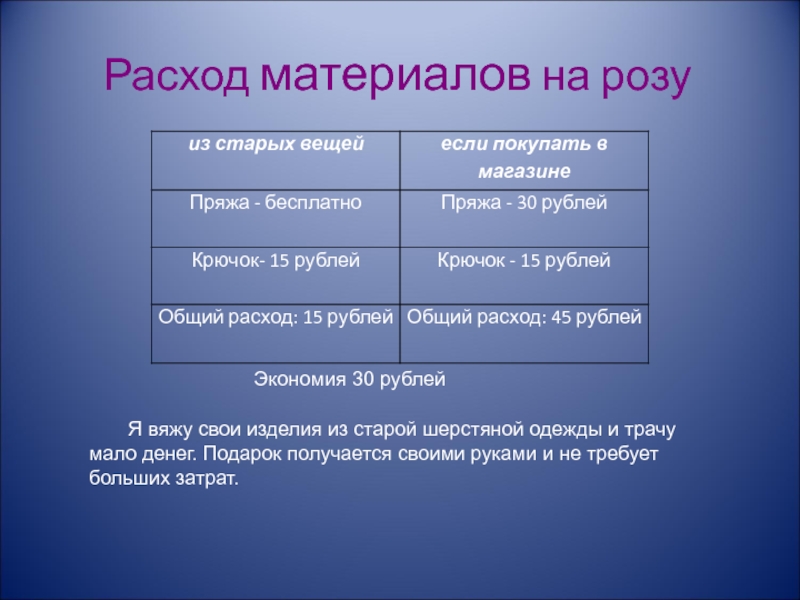 Расход материалов на розу

| из старых вещей | если покупать в магазине |
|---|---|
| Пряжа - бесплатно | Пряжа - 30 рублей |
| Крючок- 15 рублей | Крючок - 15 рублей |
| Общий расход: 15 рублей | Общий расход: 45 рублей |

Экономия 30 рублей

Я вяжу свои изделия из старой шерстяной одежды и трачу мало денег. Подарок получается своими руками и не требует больших затрат.